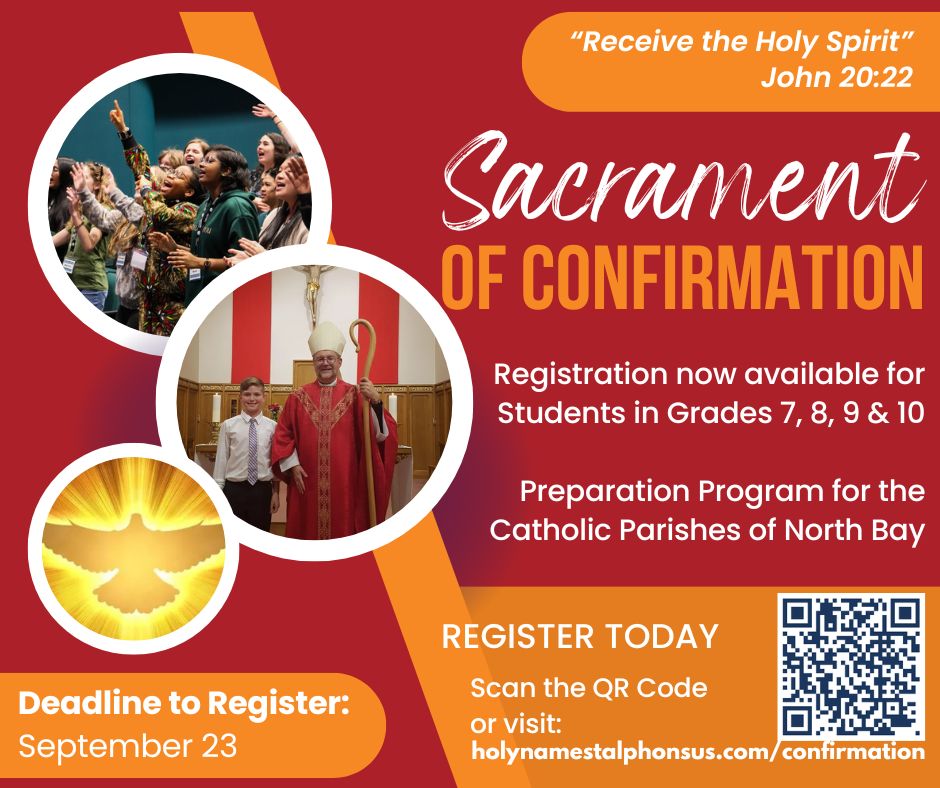 "Receive the Holy Spirit"
John 20:22

Sacrament
OF CONFIRMATION

Registration now available for Students in Grades 7, 8, 9 & 10

Preparation Program for the Catholic Parishes of North Bay

REGISTER TODAY

Scan the QR Code or visit:
holynamestalphonsus.com/confirmation

Deadline to Register:
September 23